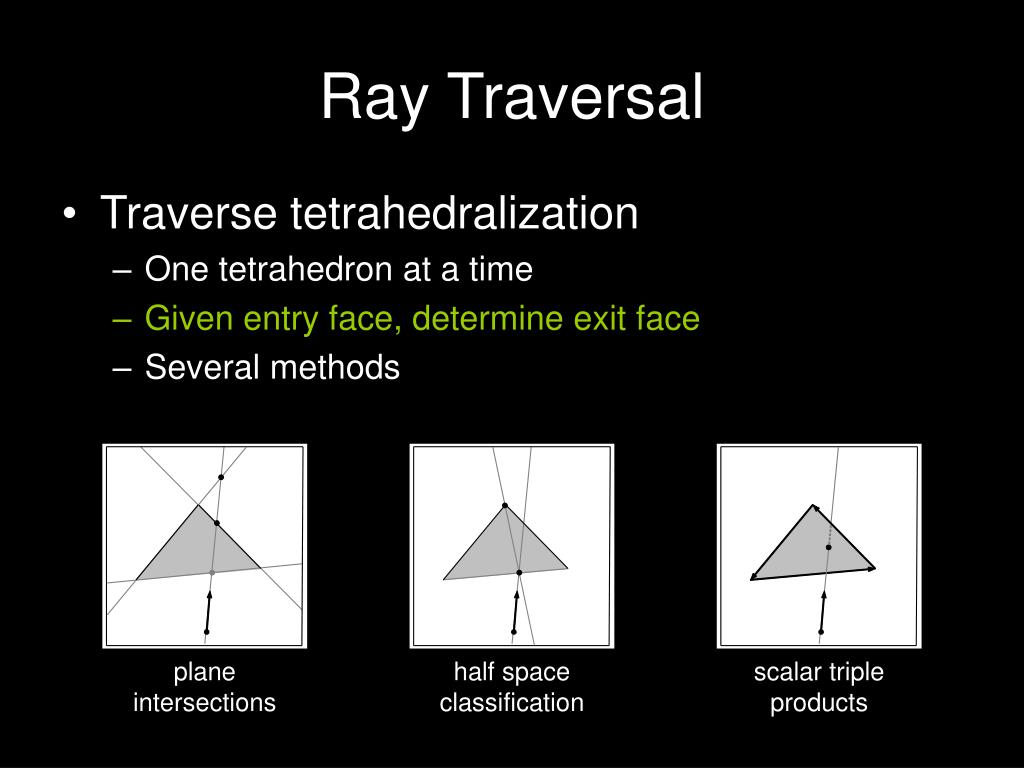 Ray Traversal

• Traverse tetrahedralization
– One tetrahedron at a time
– Given entry face, determine exit face
– Several methods

plane intersections

half space classification

scalar triple products